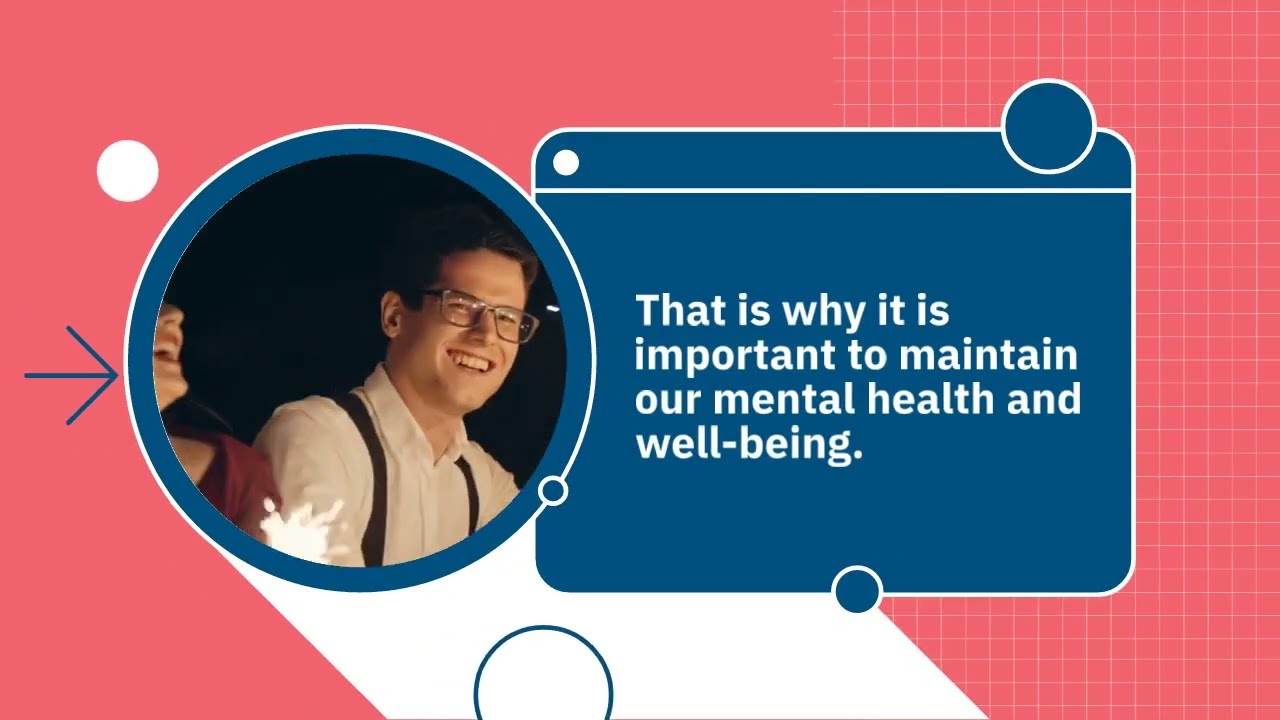 That is why it is important to maintain our mental health and well-being.